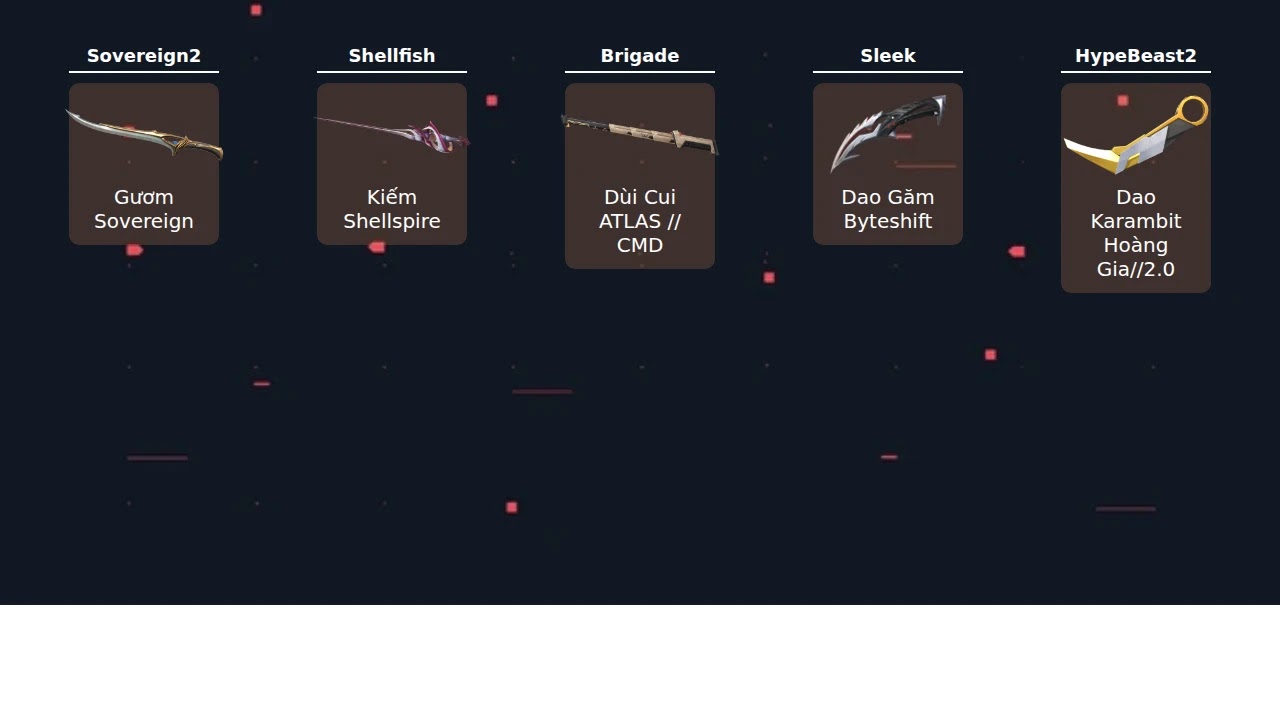 Sovereign2

Gươm Sovereign

Shellfish

Kiếm Shellspire

Brigade

Dùi Cui ATLAS // CMD

Sleek

Dao Găm Byteshift

HypeBeast2

Dao Karambit Hoàng Gia//2.0